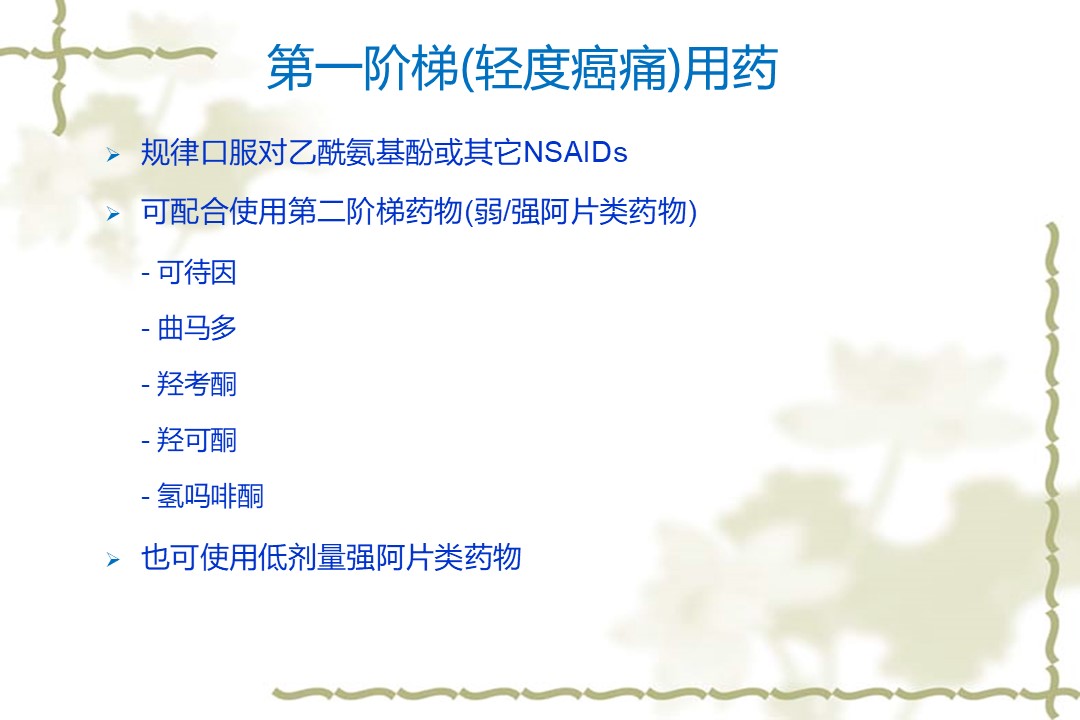 第一阶梯(轻度癌痛)用药

➢ 规律口服对乙酰氨基酚或其它NSAIDs

➢ 可配合使用第二阶梯药物(弱/强阿片类药物)

- 可待因

- 曲马多

- 羟考酮

- 羟可酮

- 氢吗啡酮

➢ 也可使用低剂量强阿片类药物